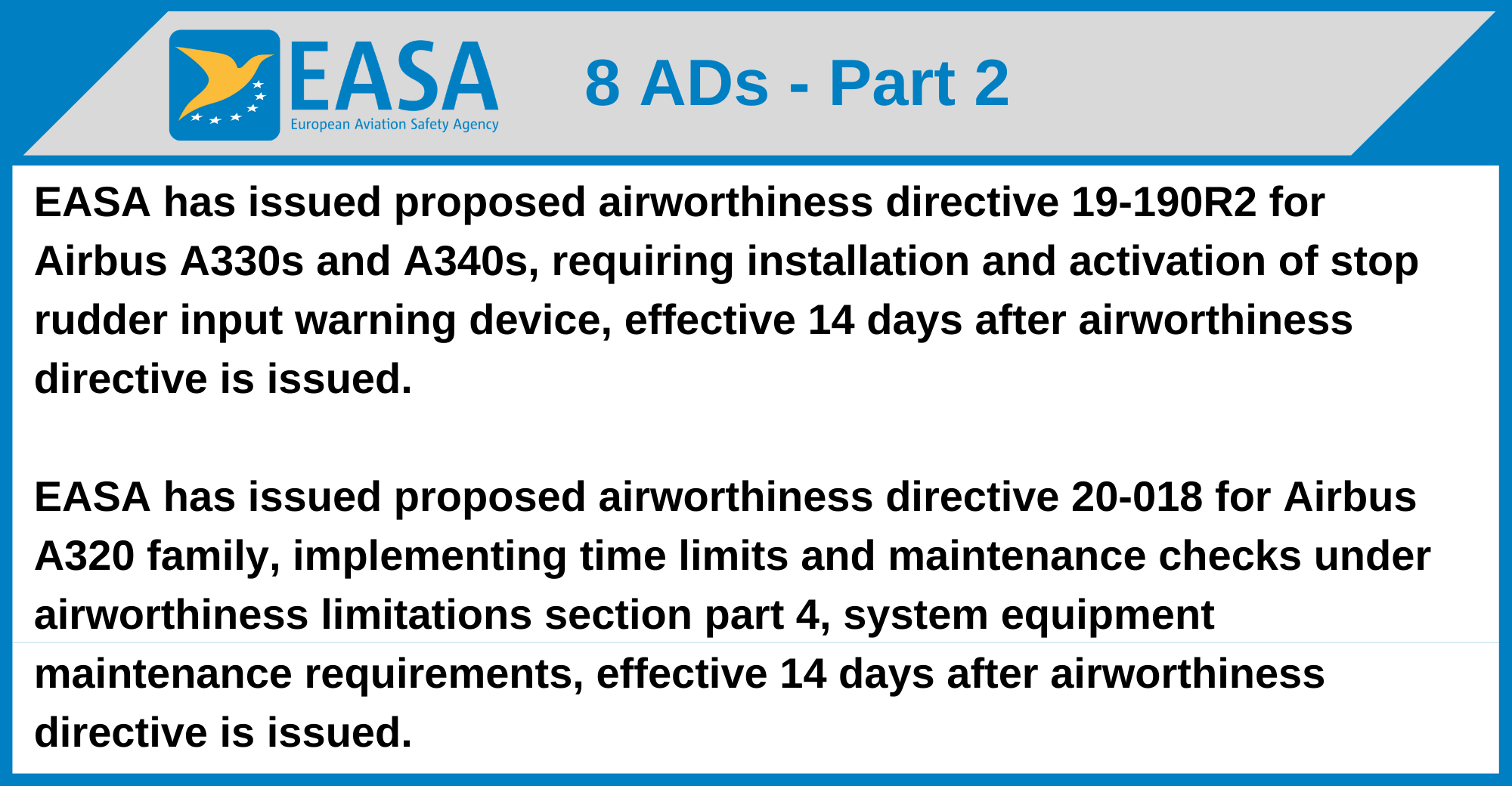 EASA
European Aviation Safety Agency

8 ADs - Part 2

EASA has issued proposed airworthiness directive 19-190R2 for Airbus A330s and A340s, requiring installation and activation of stop rudder input warning device, effective 14 days after airworthiness directive is issued.

EASA has issued proposed airworthiness directive 20-018 for Airbus A320 family, implementing time limits and maintenance checks under airworthiness limitations section part 4, system equipment maintenance requirements, effective 14 days after airworthiness directive is issued.